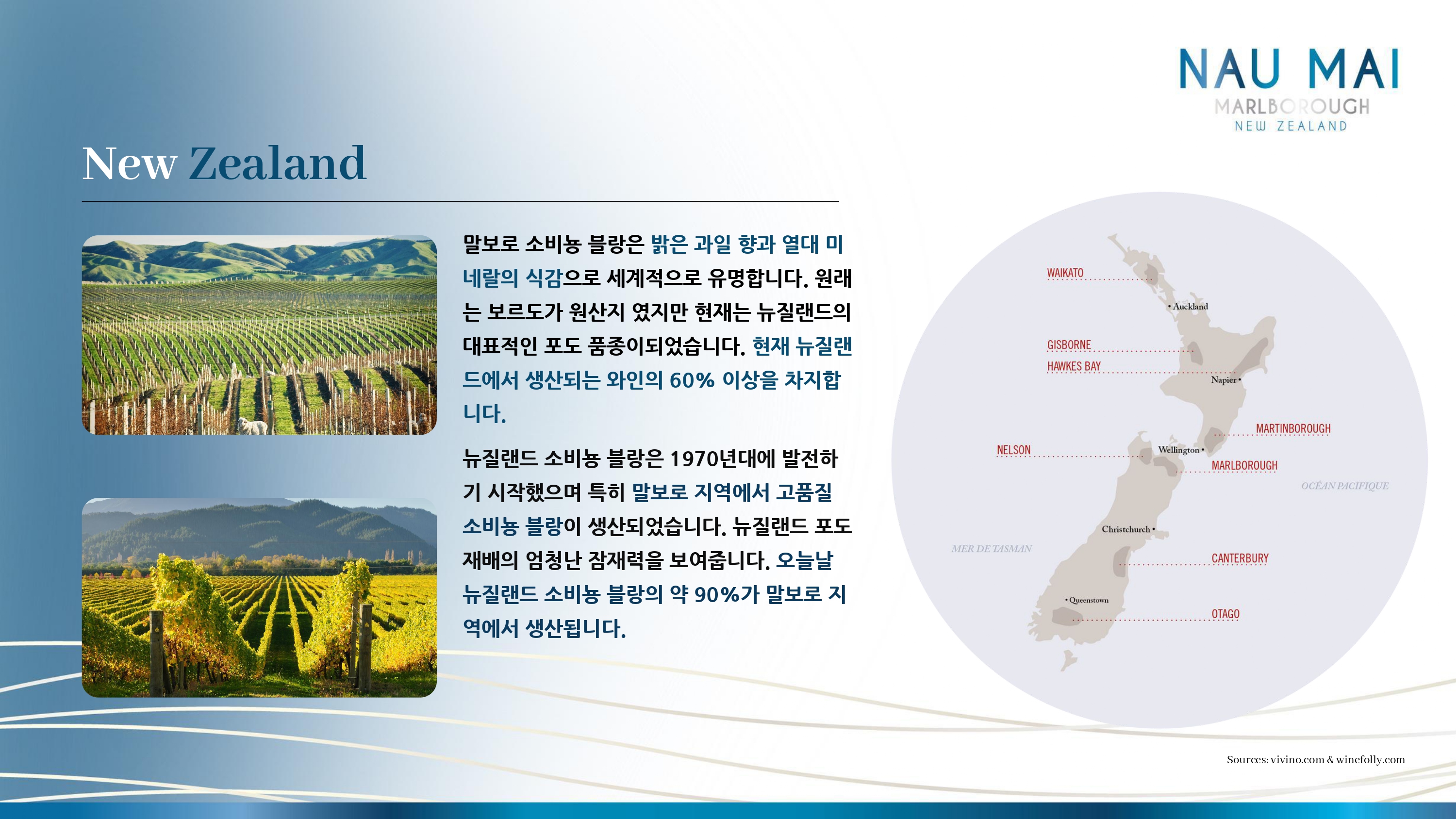 NAU MAI
MARLBOROUGH
NEW ZEALAND

New Zealand

말보로 소비뇽 블랑은 밝은 과일 향과 열대 미네랄의 식감으로 세계적으로 유명합니다. 원래는 보르도가 원산지 였지만 현재는 뉴질랜드의 대표적인 포도 품종이되었습니다. 현재 뉴질랜드에서 생산되는 와인의 60% 이상을 차지합니다.

뉴질랜드 소비뇽 블랑은 1970년대에 발전하기 시작했으며 특히 말보로 지역에서 고품질 소비뇽 블랑이 생산되었습니다. 뉴질랜드 포도 재배의 엄청난 잠재력을 보여줍니다. 오늘날 뉴질랜드 소비뇽 블랑의 약 90%가 말보로 지역에서 생산됩니다.

WAIKATO
Auckland
GISBORNE
HAWKES BAY
Napier
MARTINBOROUGH
NELSON
Wellington
MARLBOROUGH
OCÉAN PACIFIQUE
Christchurch
MER DE TASMAN
CANTERBURY
Queenstown
OTAGO

Sources: vivino.com & winefolly.com